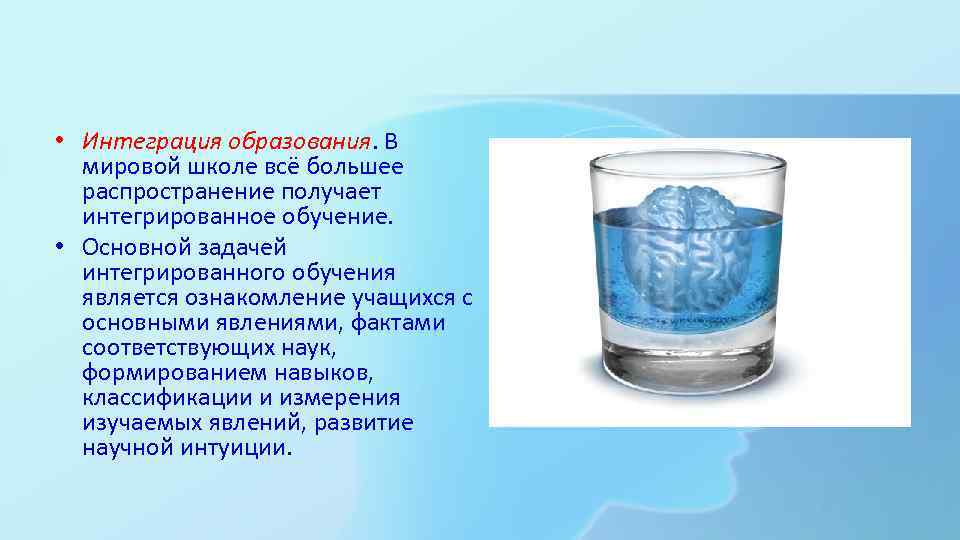 • Интеграция образования. В мировой школе всё большее распространение получает интегрированное обучение.
• Основной задачей интегрированного обучения является ознакомление учащихся с основными явлениями, фактами соответствующих наук, формированием навыков, классификации и измерения изучаемых явлений, развитие научной интуиции.